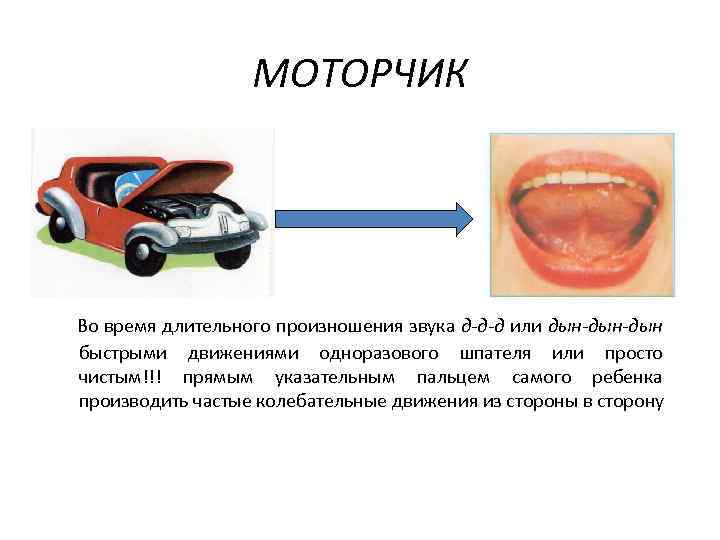 МОТОРЧИК

Во время длительного произношения звука д-д-д или дын-дын-дын быстрыми движениями одноразового шпателя или просто чистым!!! прямым указательным пальцем самого ребенка производить частые колебательные движения из стороны в сторону